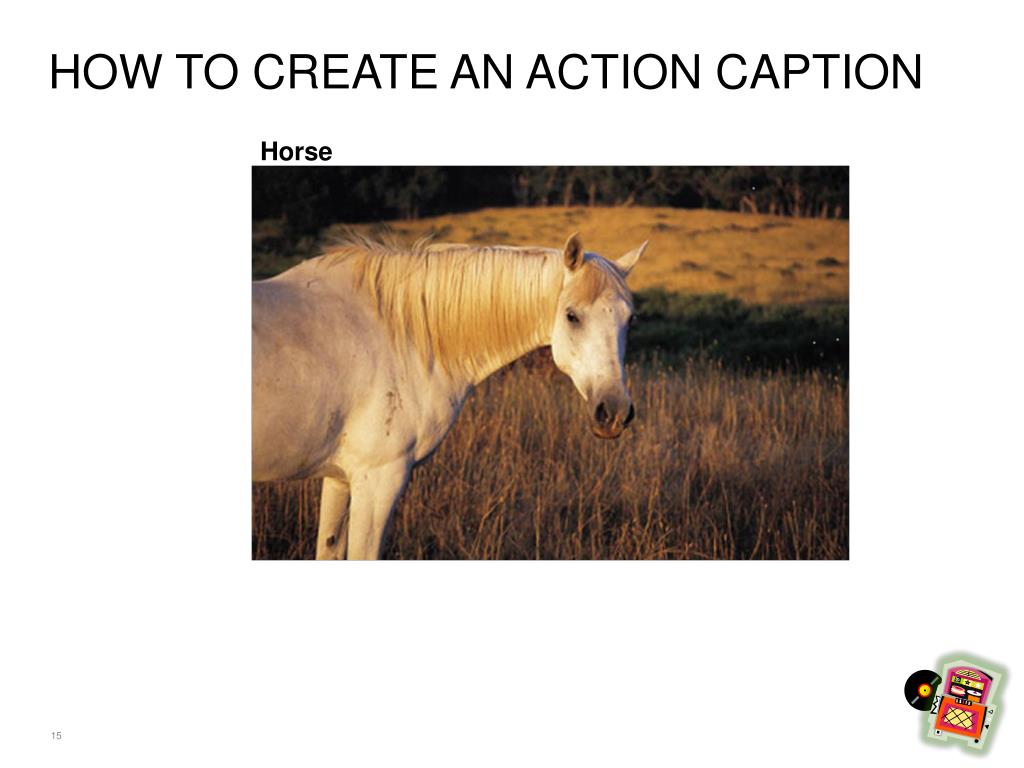 HOW TO CREATE AN ACTION CAPTION

Horse

15